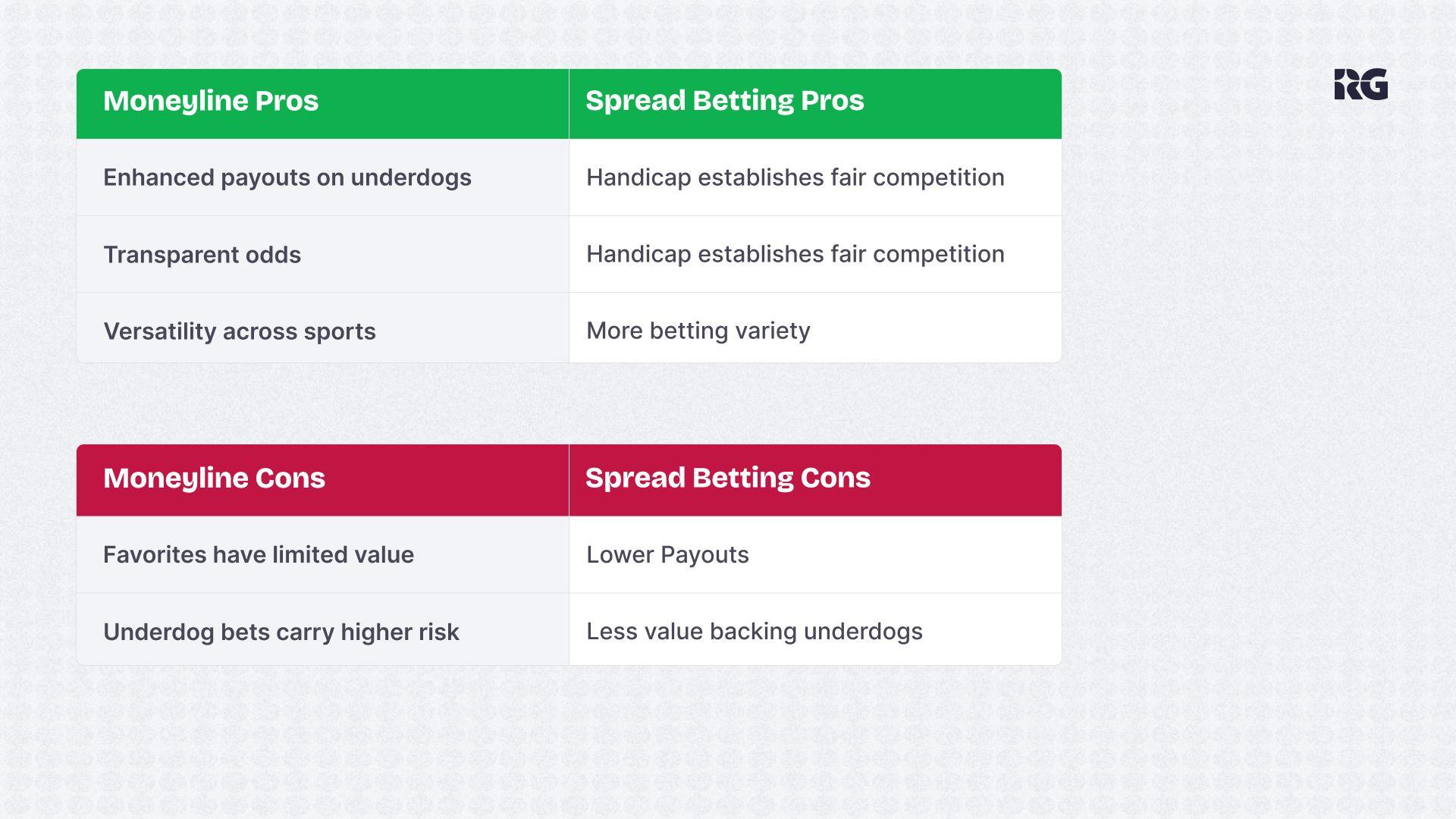 RG

| Moneyline Pros | Spread Betting Pros |
|---|---|
| Enhanced payouts on underdogs | Handicap establishes fair competition |
| Transparent odds | Handicap establishes fair competition |
| Versatility across sports | More betting variety |

| Moneyline Cons | Spread Betting Cons |
|---|---|
| Favorites have limited value | Lower Payouts |
| Underdog bets carry higher risk | Less value backing underdogs |